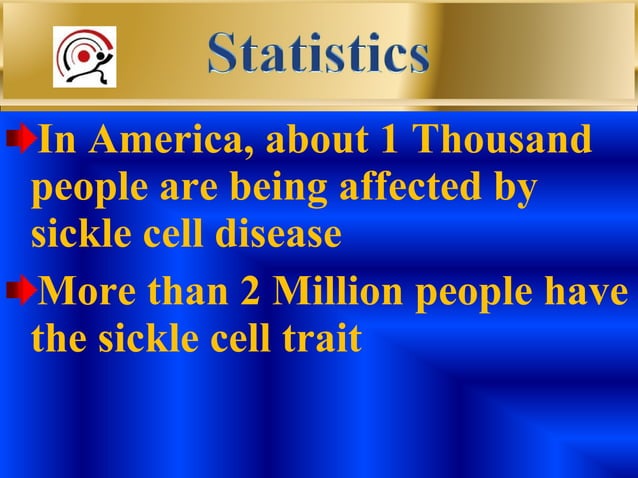 Statistics

In America, about 1 Thousand people are being affected by sickle cell disease

More than 2 Million people have the sickle cell trait